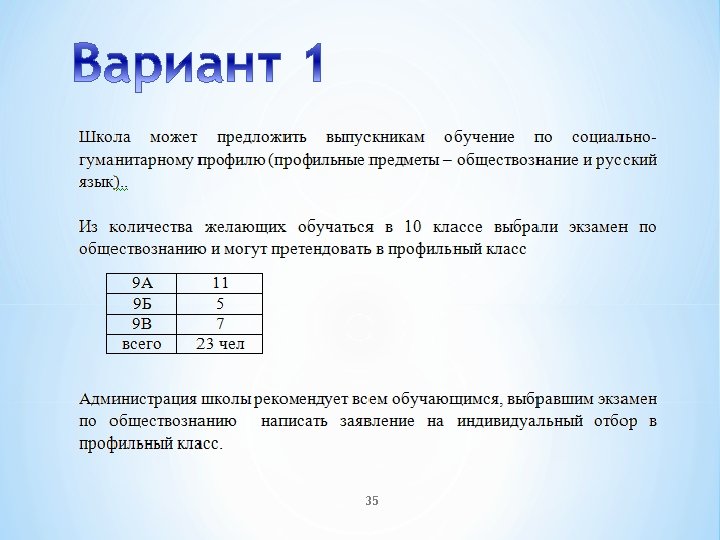 Вариант 1

Школа может предложить выпускникам обучение по социально-гуманитарному профилю (профильные предметы – обществознание и русский язык)..

Из количества желающих обучаться в 10 классе выбрали экзамен по обществознанию и могут претендовать в профильный класс

| 9А | 11 |
|---|---|
| 9Б | 5 |
| 9В | 7 |
| всего | 23 чел |

Администрация школы рекомендует всем обучающимся, выбравшим экзамен по обществознанию написать заявление на индивидуальный отбор в профильный класс.

35